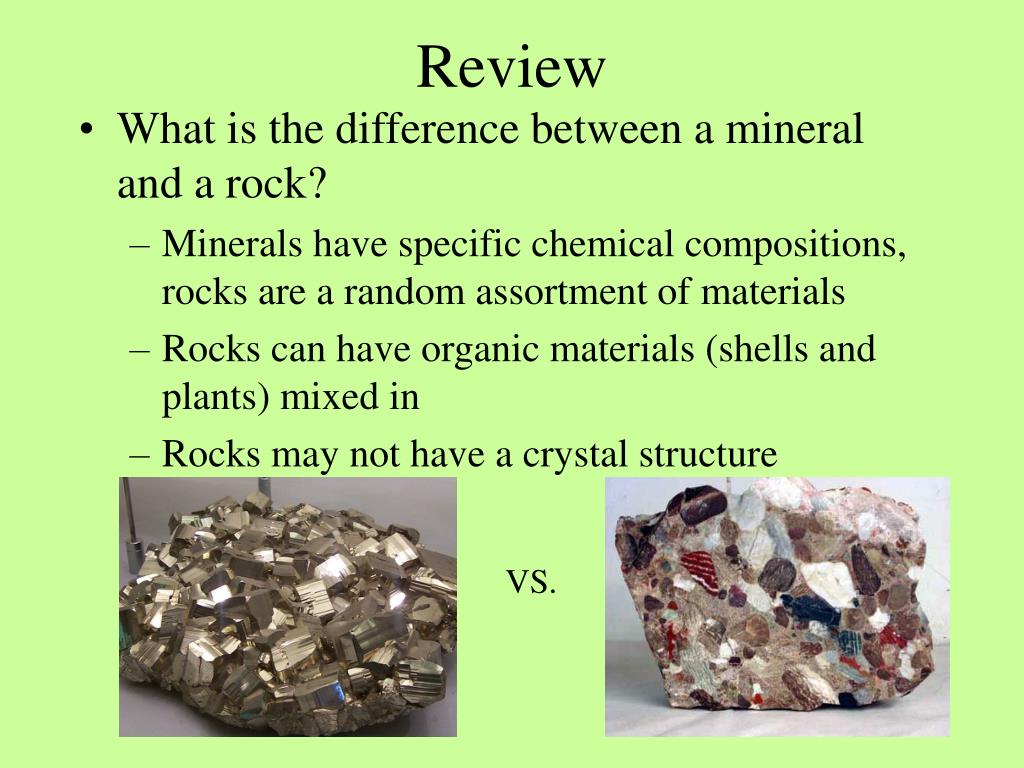 Review

• What is the difference between a mineral and a rock?
– Minerals have specific chemical compositions, rocks are a random assortment of materials
– Rocks can have organic materials (shells and plants) mixed in
– Rocks may not have a crystal structure

vs.